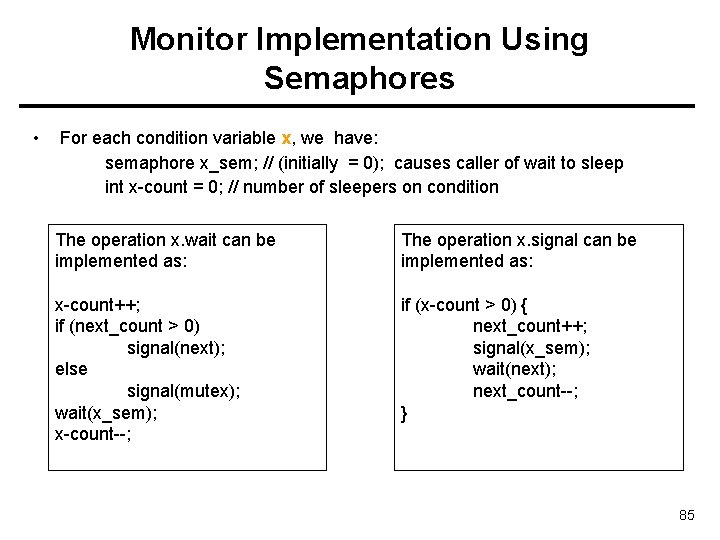 Monitor Implementation Using Semaphores

• For each condition variable x, we have:
semaphore x_sem; // (initially = 0); causes caller of wait to sleep
int x-count = 0; // number of sleepers on condition

The operation x.wait can be implemented as:

x-count++;
if (next_count > 0)
signal(next);
else
signal(mutex);
wait(x_sem);
x-count--;

The operation x.signal can be implemented as:

if (x-count > 0) {
next_count++;
signal(x_sem);
wait(next);
next_count--;
}

85